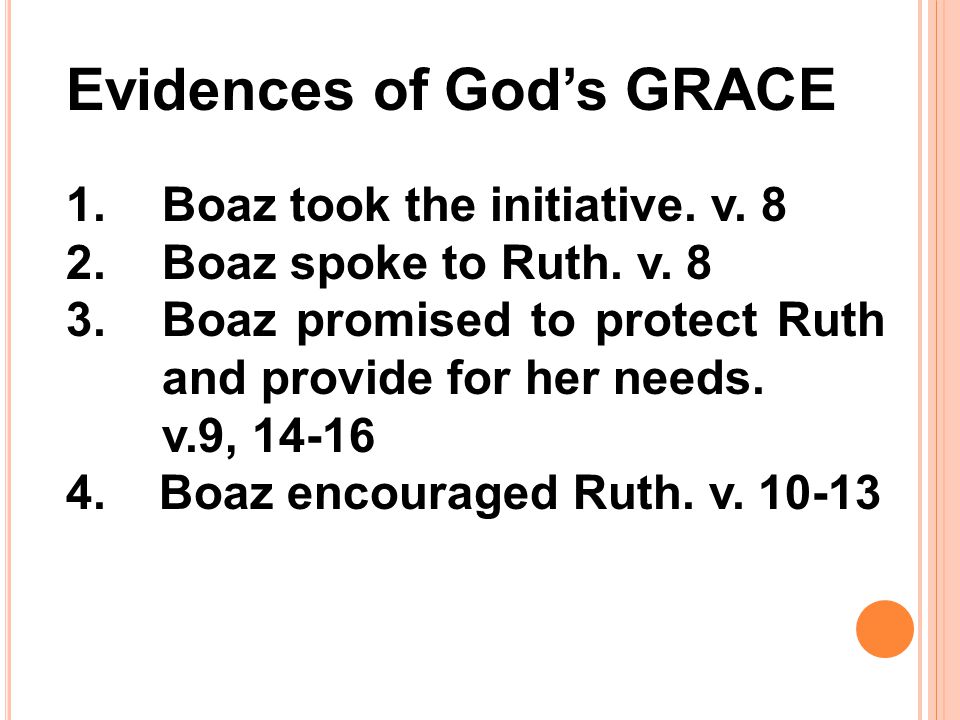 Evidences of God’s GRACE

1. Boaz took the initiative. v. 8
2. Boaz spoke to Ruth. v. 8
3. Boaz promised to protect Ruth and provide for her needs. v.9, 14-16
4. Boaz encouraged Ruth. v. 10-13